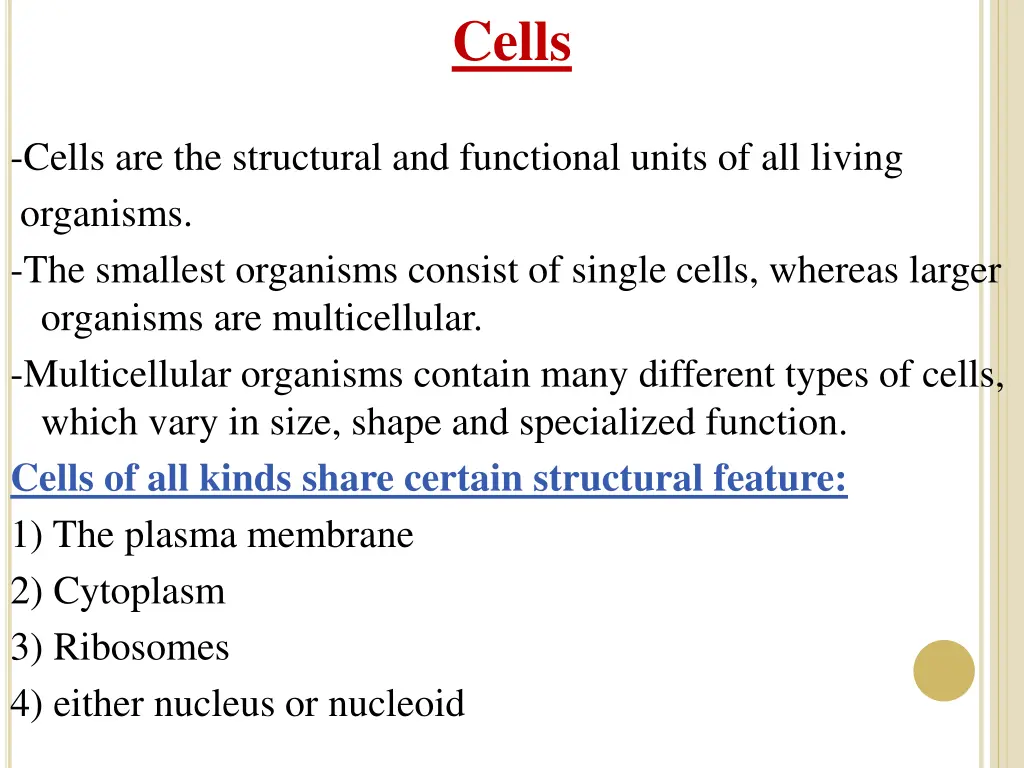 Cells

-Cells are the structural and functional units of all living organisms.

-The smallest organisms consist of single cells, whereas larger organisms are multicellular.

-Multicellular organisms contain many different types of cells, which vary in size, shape and specialized function.

Cells of all kinds share certain structural feature:

1) The plasma membrane

2) Cytoplasm

3) Ribosomes

4) either nucleus or nucleoid